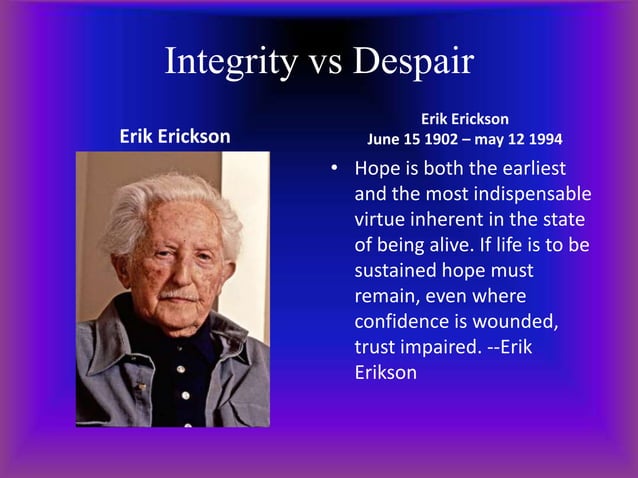 Integrity vs Despair

Erik Erickson

Erik Erickson
June 15 1902 – may 12 1994

• Hope is both the earliest and the most indispensable virtue inherent in the state of being alive. If life is to be sustained hope must remain, even where confidence is wounded, trust impaired. --Erik Erikson